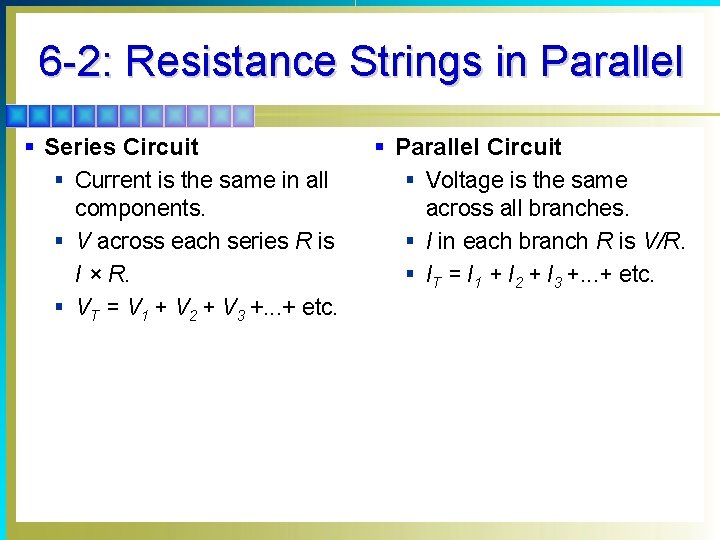 6-2: Resistance Strings in Parallel

▪ Series Circuit
▪ Current is the same in all components.
▪ $V$ across each series $R$ is $I \times R$.
▪ $V_T = V_1 + V_2 + V_3 + ... +$ etc.

▪ Parallel Circuit
▪ Voltage is the same across all branches.
▪ $I$ in each branch $R$ is $V/R$.
▪ $I_T = I_1 + I_2 + I_3 + ... +$ etc.